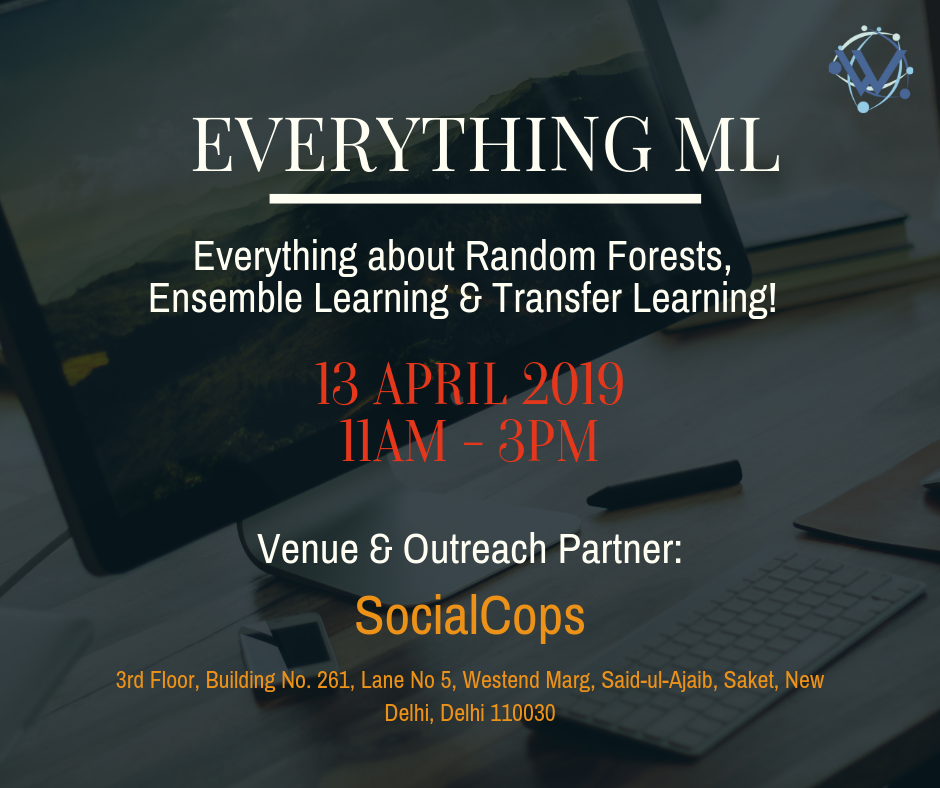 EVERYTHING ML

Everything about Random Forests, Ensemble Learning & Transfer Learning!

13 APRIL 2019
11AM - 3PM

Venue & Outreach Partner:

SocialCops

3rd Floor, Building No. 261, Lane No 5, Westend Marg, Said-ul-Ajaib, Saket, New Delhi, Delhi 110030